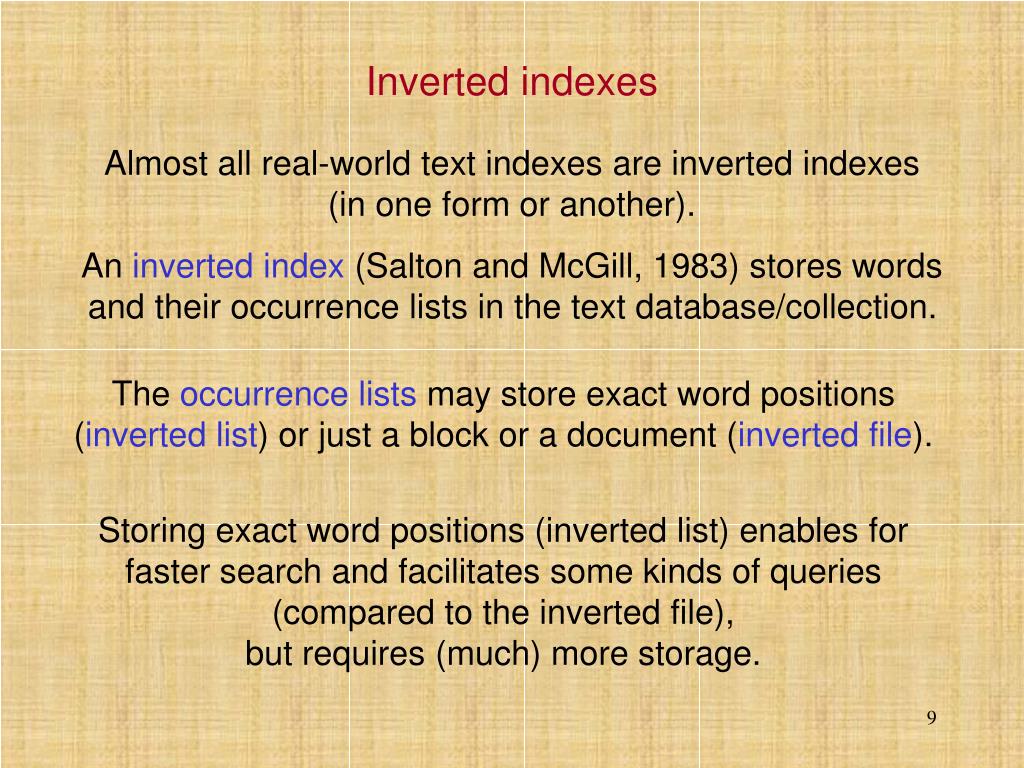 Inverted indexes

Almost all real-world text indexes are inverted indexes (in one form or another).

An inverted index (Salton and McGill, 1983) stores words and their occurrence lists in the text database/collection.

The occurrence lists may store exact word positions (inverted list) or just a block or a document (inverted file).

Storing exact word positions (inverted list) enables for faster search and facilitates some kinds of queries (compared to the inverted file),
but requires (much) more storage.

9